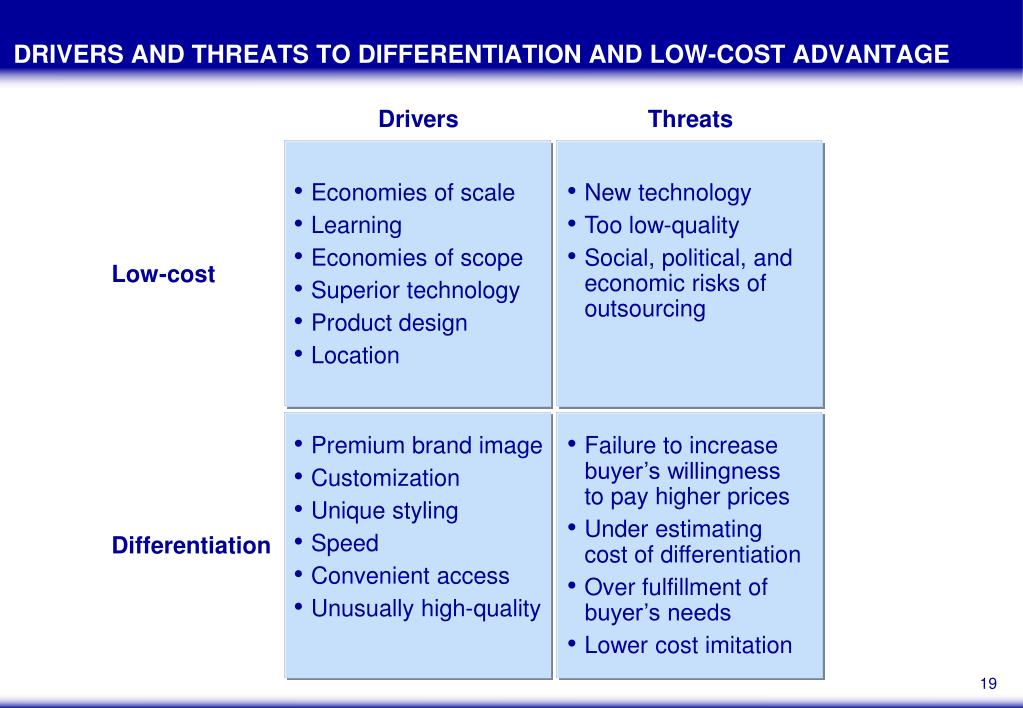 DRIVERS AND THREATS TO DIFFERENTIATION AND LOW-COST ADVANTAGE

| | Drivers | Threats |
|---|---|---|
| Low-cost | • Economies of scale<br>• Learning<br>• Economies of scope<br>• Superior technology<br>• Product design<br>• Location | • New technology<br>• Too low-quality<br>• Social, political, and economic risks of outsourcing |
| Differentiation | • Premium brand image<br>• Customization<br>• Unique styling<br>• Speed<br>• Convenient access<br>• Unusually high-quality | • Failure to increase buyer's willingness to pay higher prices<br>• Under estimating cost of differentiation<br>• Over fulfillment of buyer's needs<br>• Lower cost imitation |

19